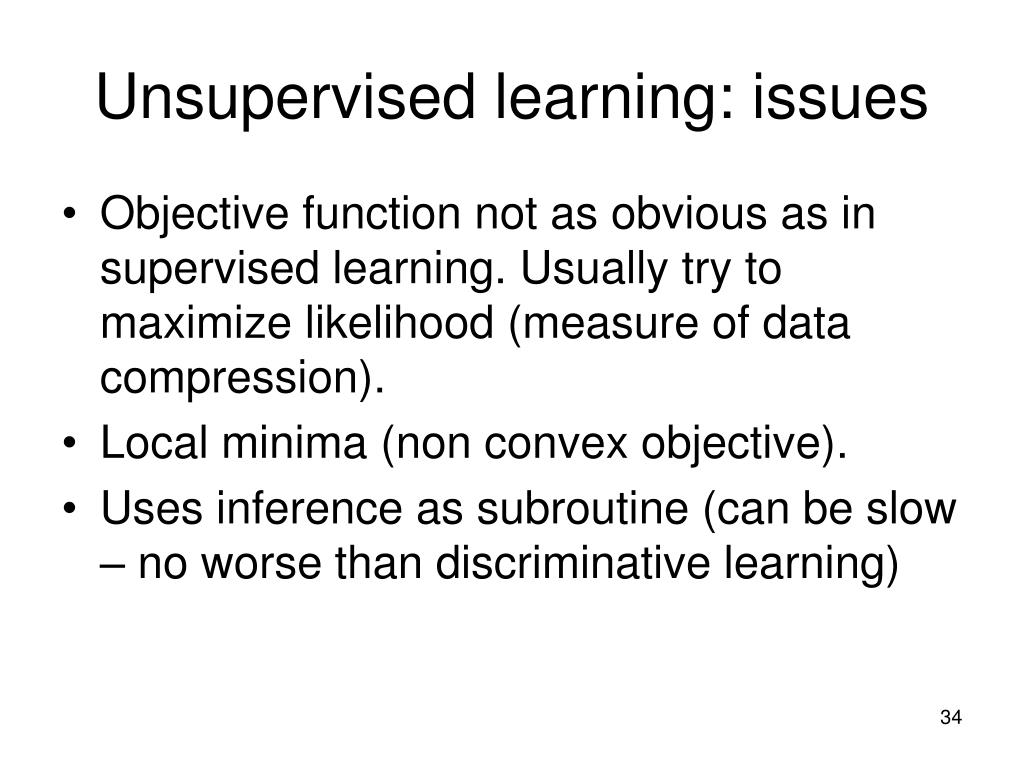 Unsupervised learning: issues

• Objective function not as obvious as in supervised learning. Usually try to maximize likelihood (measure of data compression).
• Local minima (non convex objective).
• Uses inference as subroutine (can be slow – no worse than discriminative learning)

34